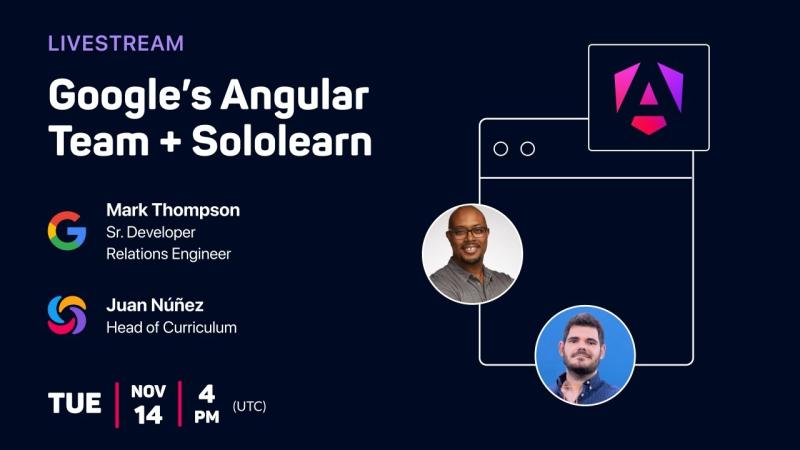 LIVESTREAM

Google's Angular Team + Sololearn

Mark Thompson
Sr. Developer Relations Engineer

Juan Núñez
Head of Curriculum

TUE | NOV 14 | 4 PM (UTC)